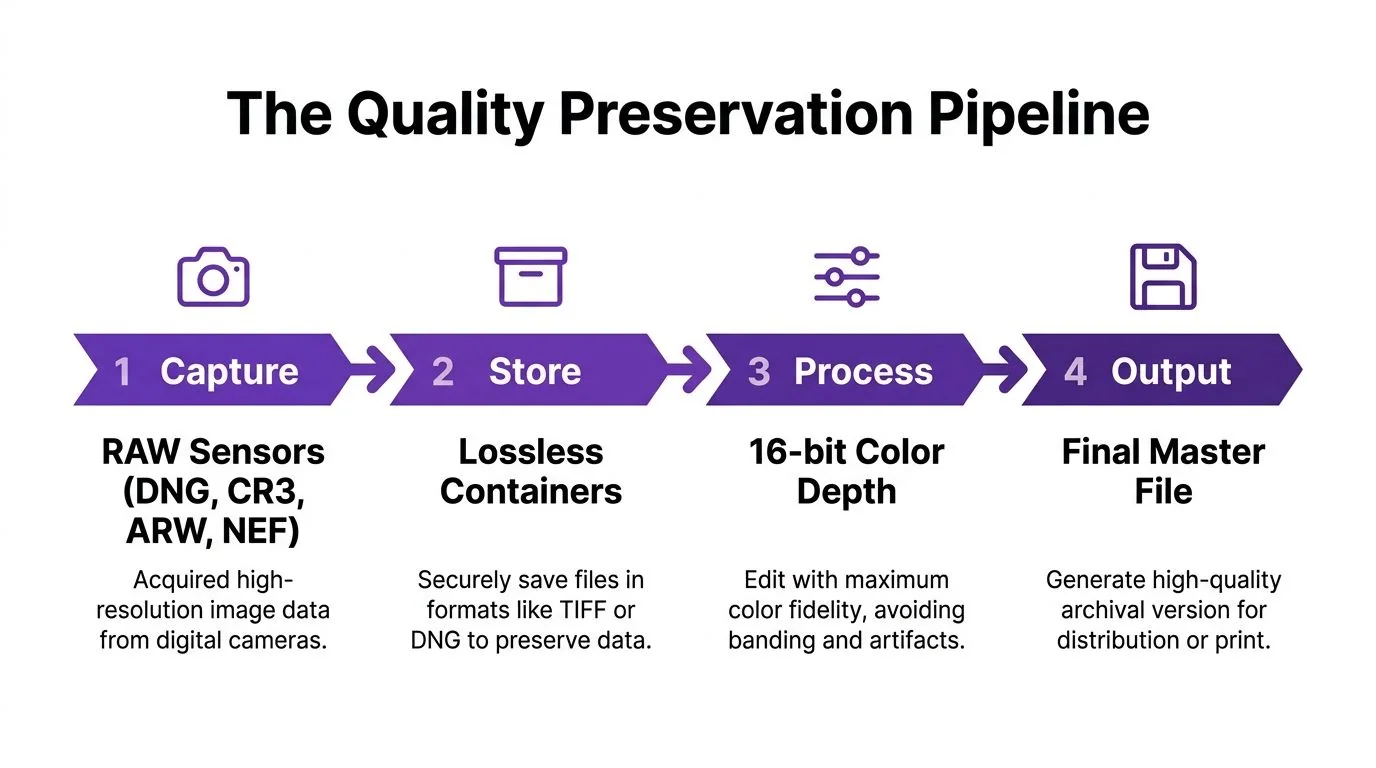 The Quality Preservation Pipeline

1 Capture

2 Store

3 Process

4 Output

RAW Sensors (DNG, CR3, ARW, NEF)

Acquired high-resolution image data from digital cameras.

Lossless Containers

Securely save files in formats like TIFF or DNG to preserve data.

16-bit Color Depth

Edit with maximum color fidelity, avoiding banding and artifacts.

Final Master File

Generate high-quality archival version for distribution or print.